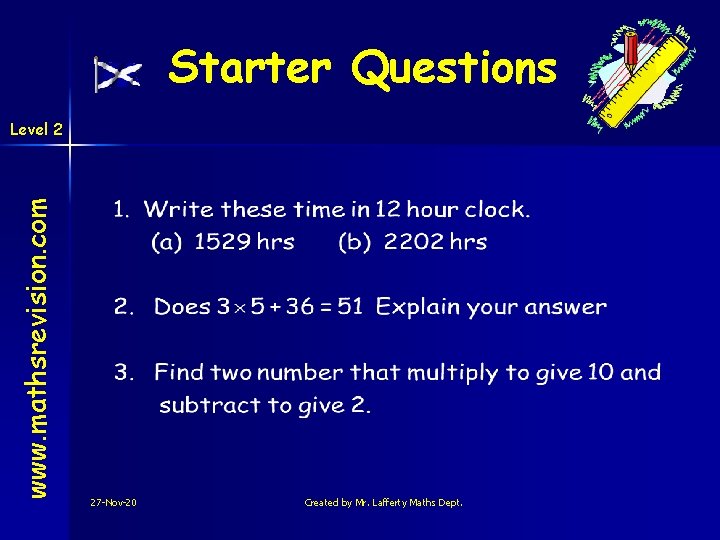 Starter Questions

Level 2

www.mathsrevision.com

1. Write these time in 12 hour clock.
(a) 1529 hrs (b) 2202 hrs

2. Does $3 \times 5 + 36 = 51$ Explain your answer

3. Find two number that multiply to give 10 and subtract to give 2.

27-Nov-20

Created by Mr. Lafferty Maths Dept.